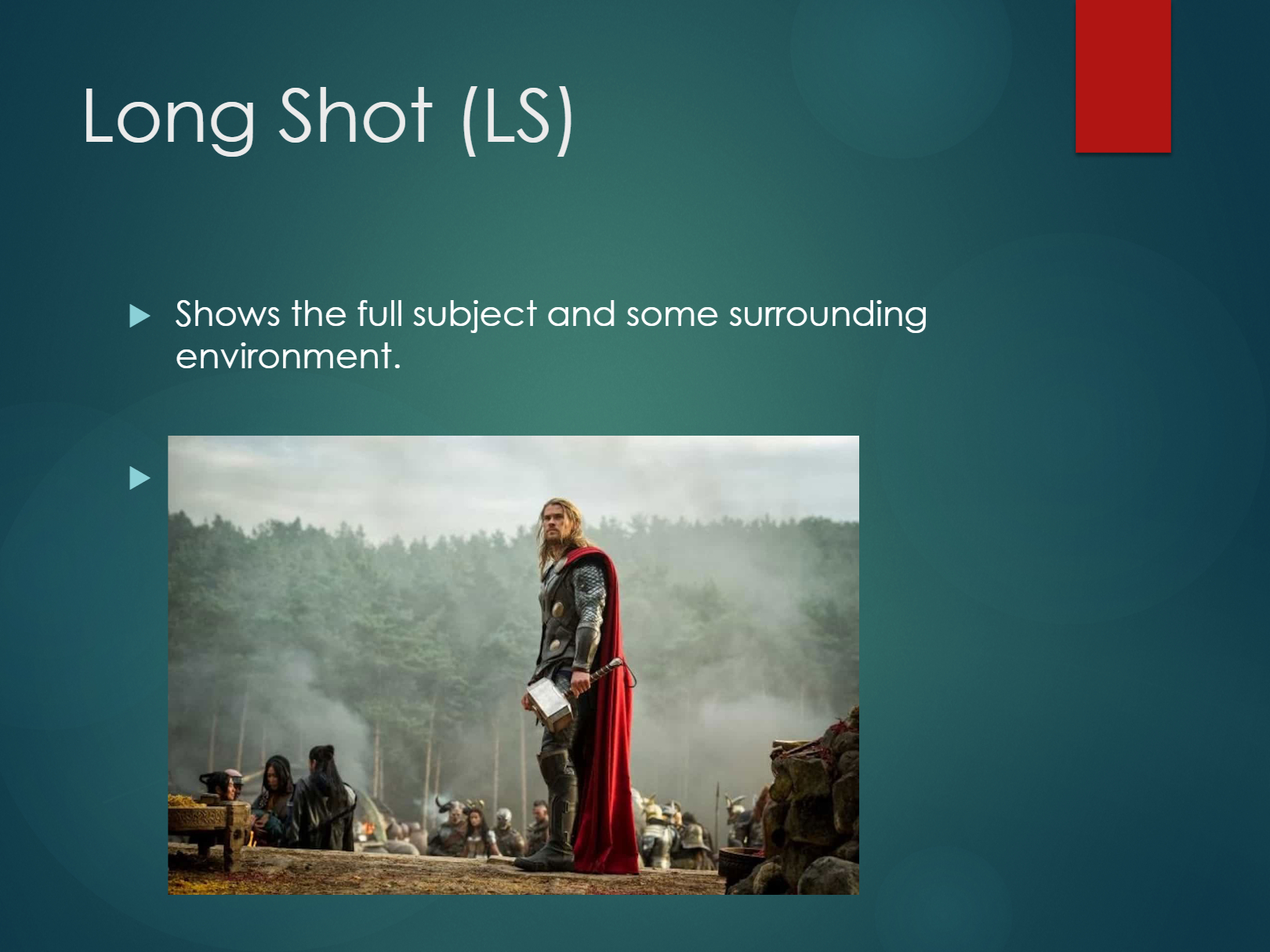 Long Shot (LS)

Shows the full subject and some surrounding environment.